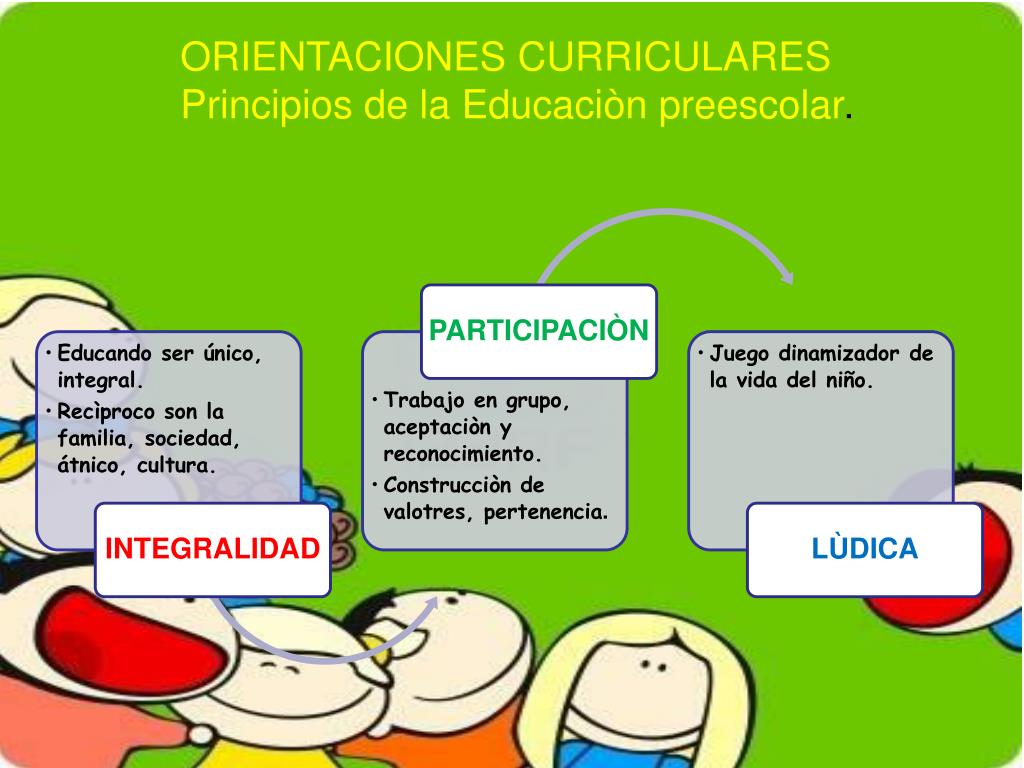 ORIENTACIONES CURRICULARES
Principios de la Educaciòn preescolar.

• Educando ser único, integral.
• Recìproco son la familia, sociedad, átnico, cultura.

INTEGRALIDAD

PARTICIPACIÒN

• Trabajo en grupo, aceptaciòn y reconocimiento.
• Construcciòn de valotres, pertenencia.

• Juego dinamizador de la vida del niño.

LÙDICA